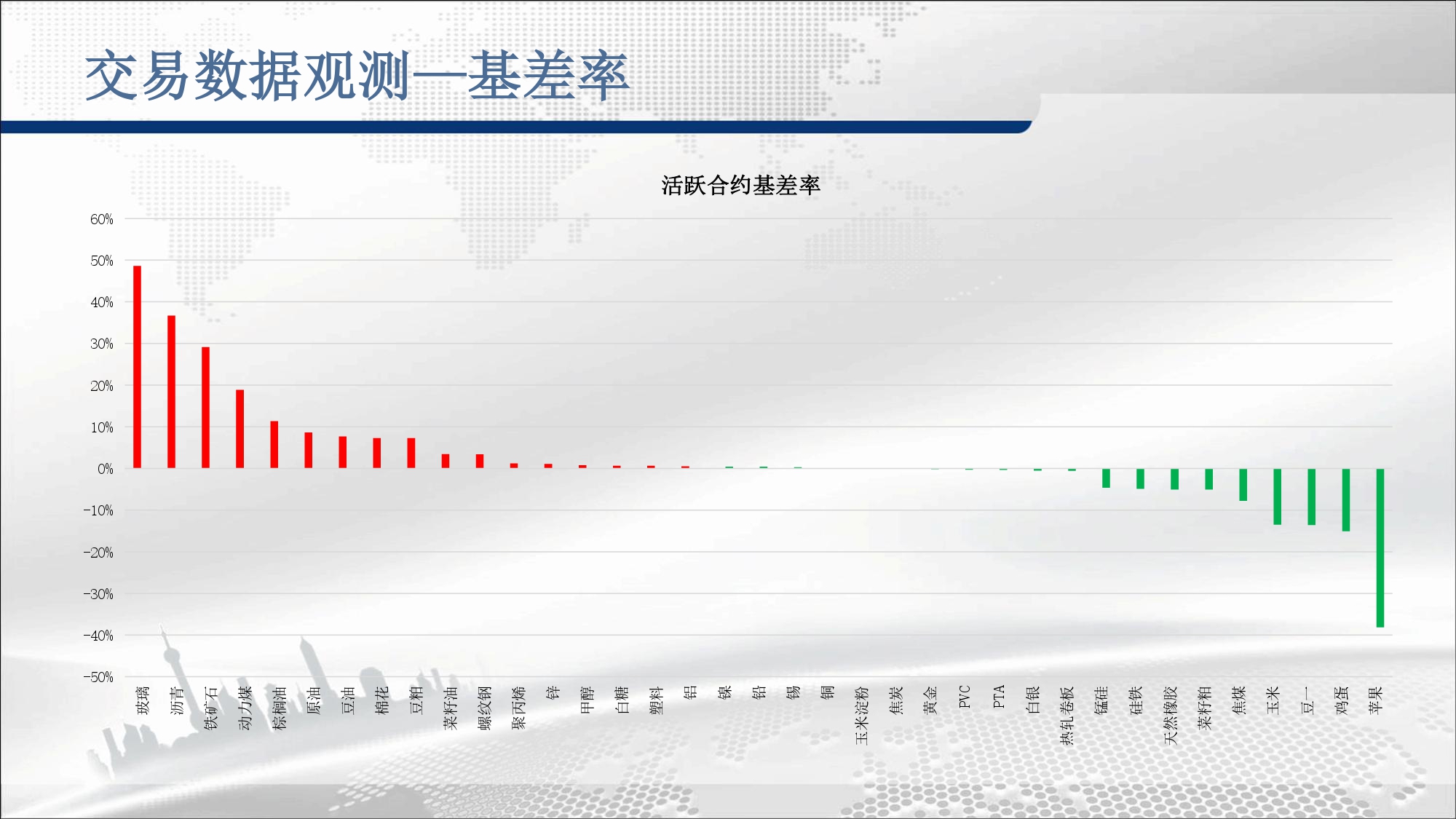 交易数据观测—基差率

活跃合约基差率

60%
50%
40%
30%
20%
10%
0%
-10%
-20%
-30%
-40%
-50%

玻璃
沥青
铁矿石
动力煤
棕榈油
原油
豆油
棉花
豆粕
菜籽油
螺纹钢
聚丙烯
锌
甲醇
白糖
塑料
铝
镍
铅
锡
铜
玉米淀粉
焦炭
黄金
PVC
PTA
白银
热轧卷板
锰硅
硅铁
天然橡胶
菜籽粕
焦煤
玉米
豆一
鸡蛋
苹果